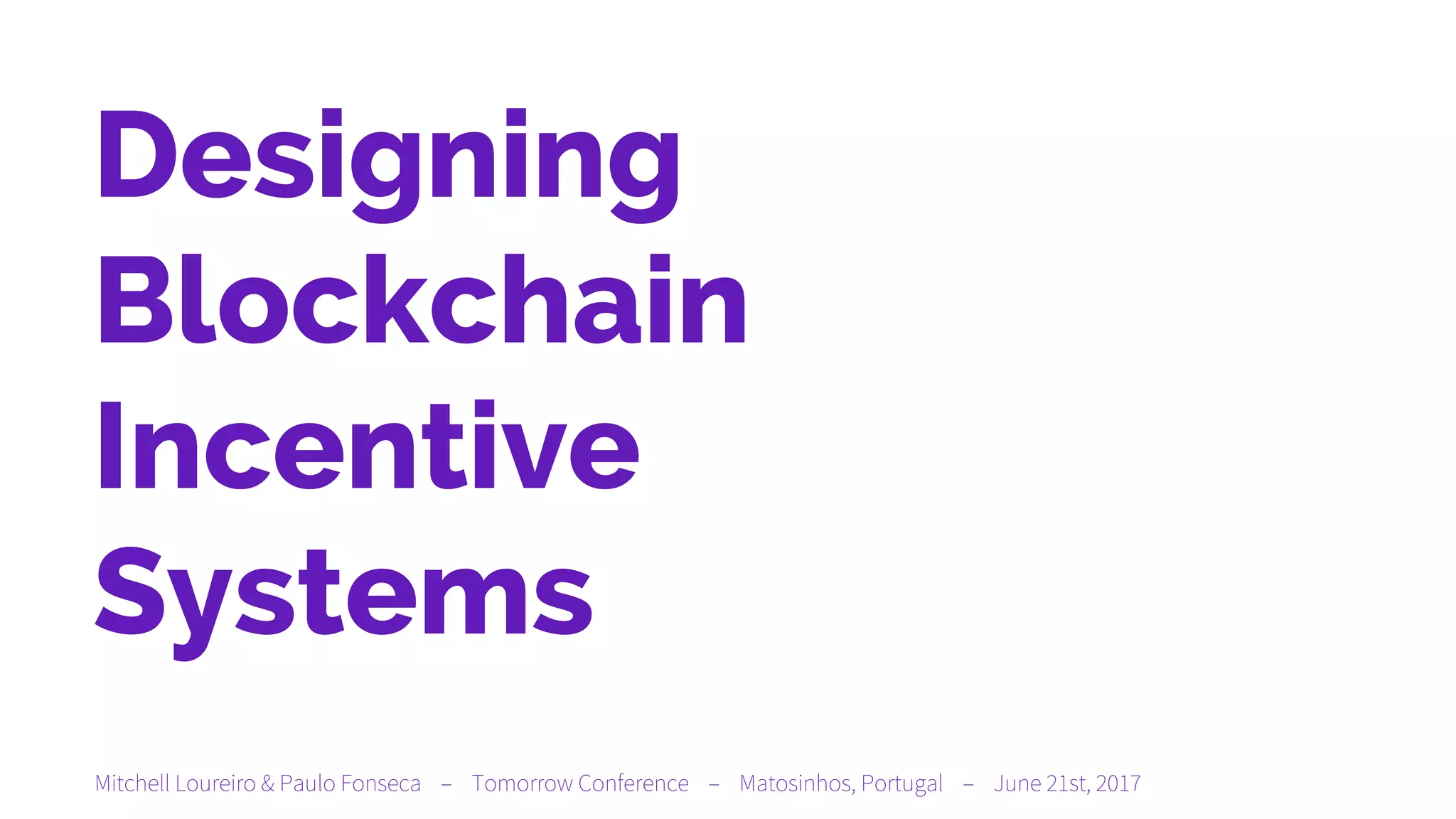 Designing Blockchain Incentive Systems

Mitchell Loureiro & Paulo Fonseca – Tomorrow Conference – Matosinhos, Portugal – June 21st, 2017